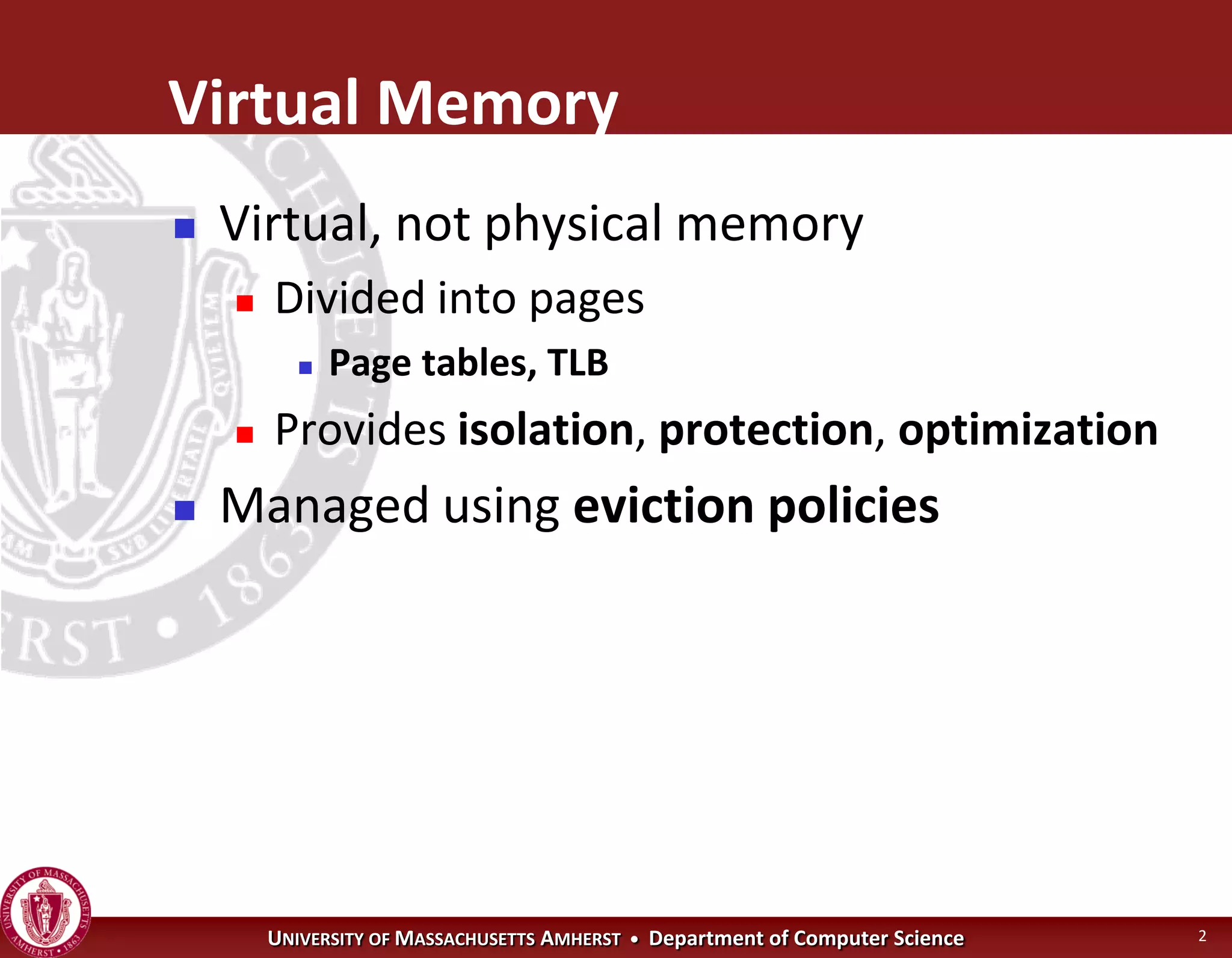 Virtual Memory

Virtual, not physical memory

Divided into pages

Page tables, TLB

Provides isolation, protection, optimization

Managed using eviction policies

UNIVERSITY OF MASSACHUSETTS AMHERST • Department of Computer Science

2